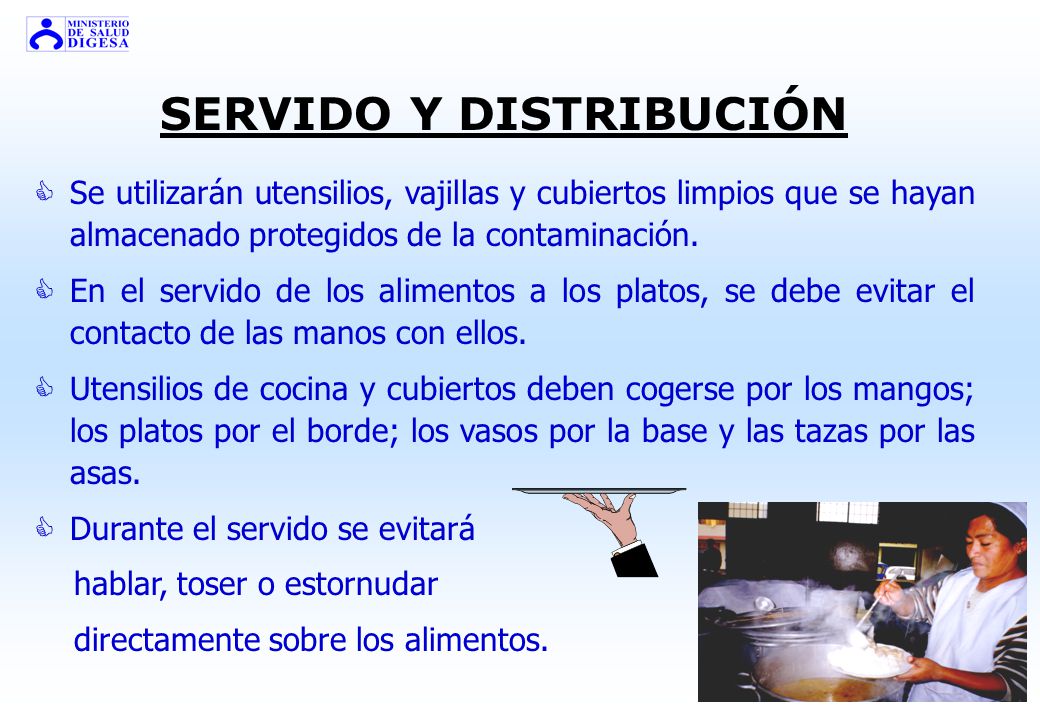 MINISTERIO DE SALUD DIGESA

SERVIDO Y DISTRIBUCIÓN

Se utilizarán utensilios, vajillas y cubiertos limpios que se hayan almacenado protegidos de la contaminación.

En el servido de los alimentos a los platos, se debe evitar el contacto de las manos con ellos.

Utensilios de cocina y cubiertos deben cogerse por los mangos; los platos por el borde; los vasos por la base y las tazas por las asas.

Durante el servido se evitará hablar, toser o estornudar directamente sobre los alimentos.